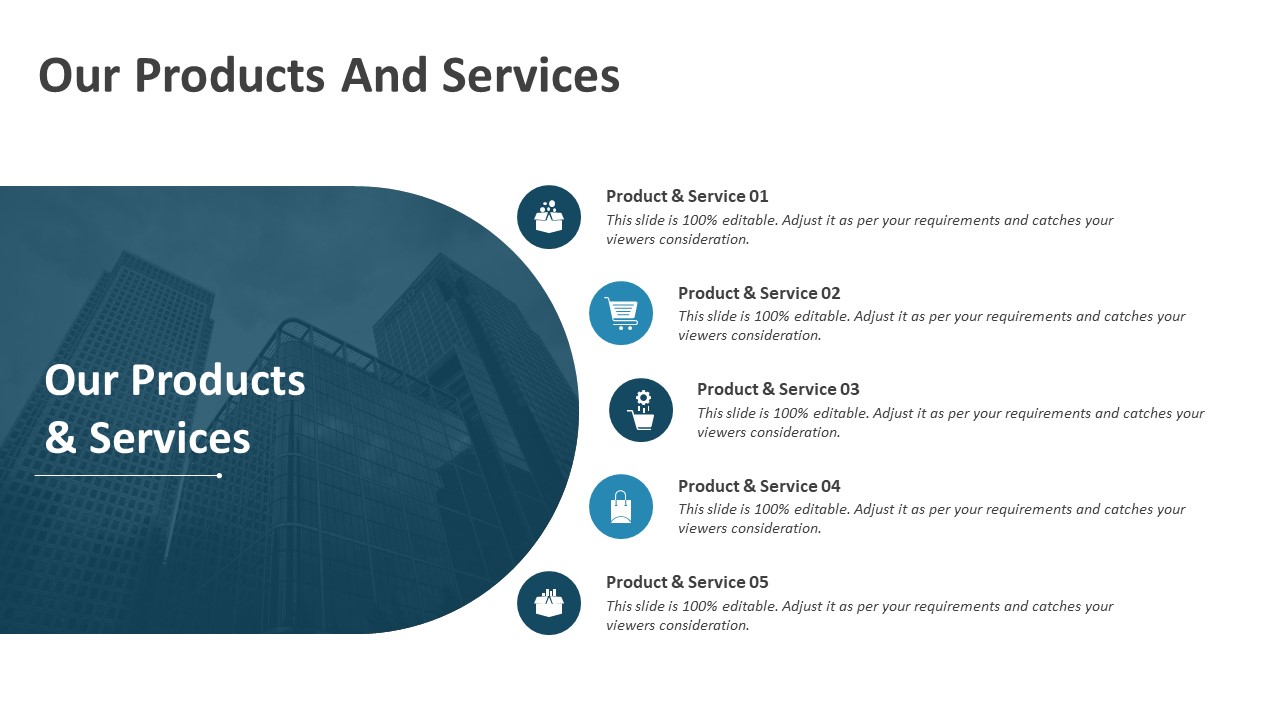 Our Products And Services

Our Products & Services

Product & Service 01
This slide is 100% editable. Adjust it as per your requirements and catches your viewers consideration.

Product & Service 02
This slide is 100% editable. Adjust it as per your requirements and catches your viewers consideration.

Product & Service 03
This slide is 100% editable. Adjust it as per your requirements and catches your viewers consideration.

Product & Service 04
This slide is 100% editable. Adjust it as per your requirements and catches your viewers consideration.

Product & Service 05
This slide is 100% editable. Adjust it as per your requirements and catches your viewers consideration.